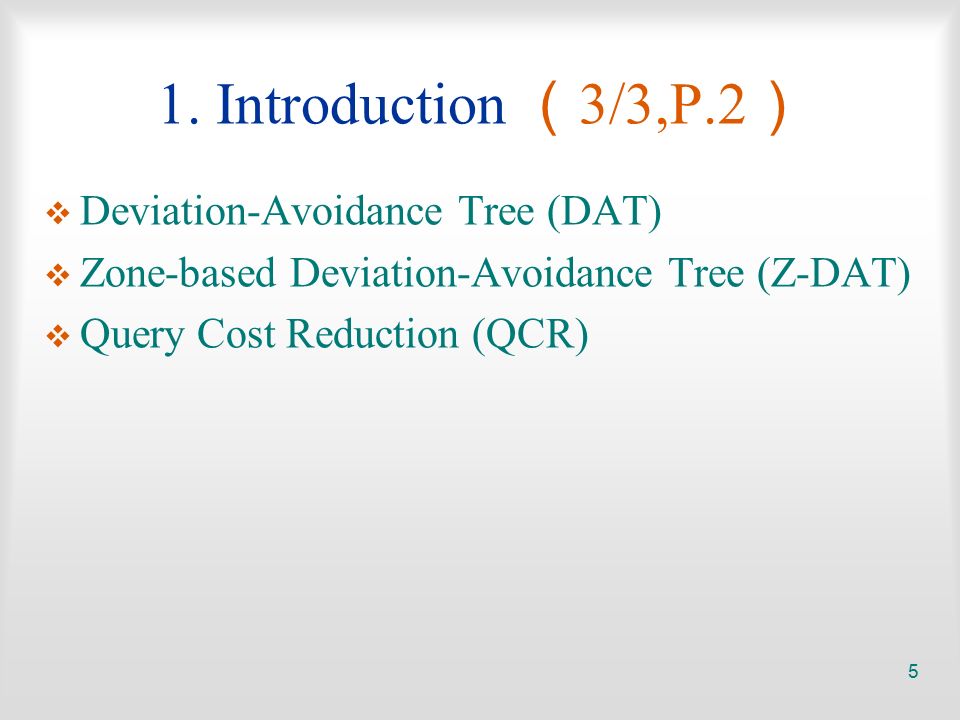 1. Introduction （3/3,P.2）

❖ Deviation-Avoidance Tree (DAT)
❖ Zone-based Deviation-Avoidance Tree (Z-DAT)
❖ Query Cost Reduction (QCR)

5